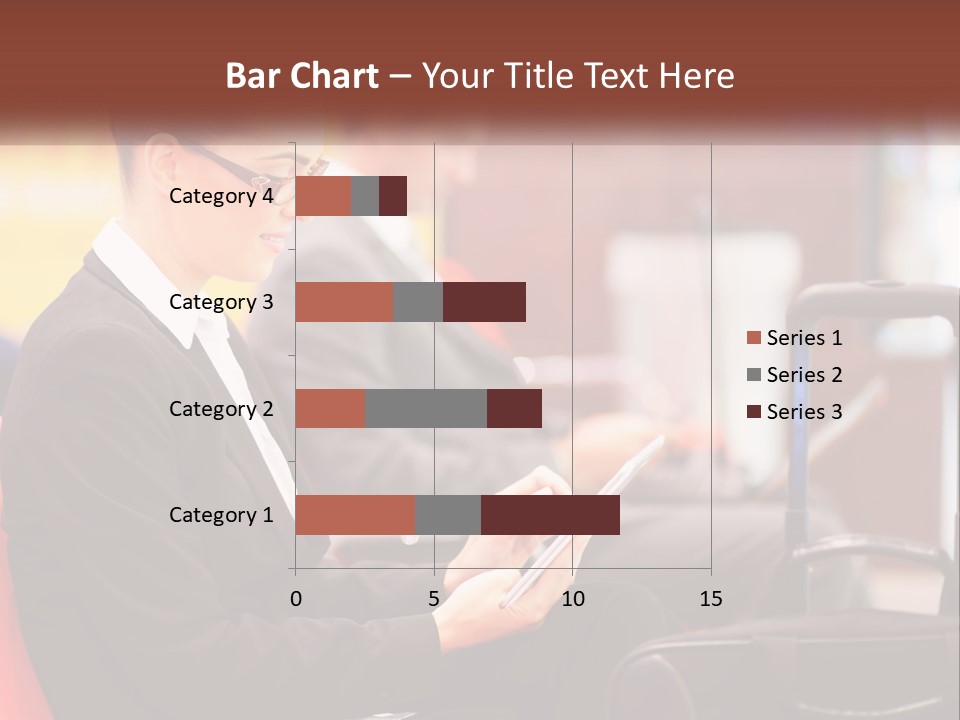 Bar Chart – Your Title Text Here

Category 4
Category 3
Category 2
Category 1

0
5
10
15

Series 1
Series 2
Series 3